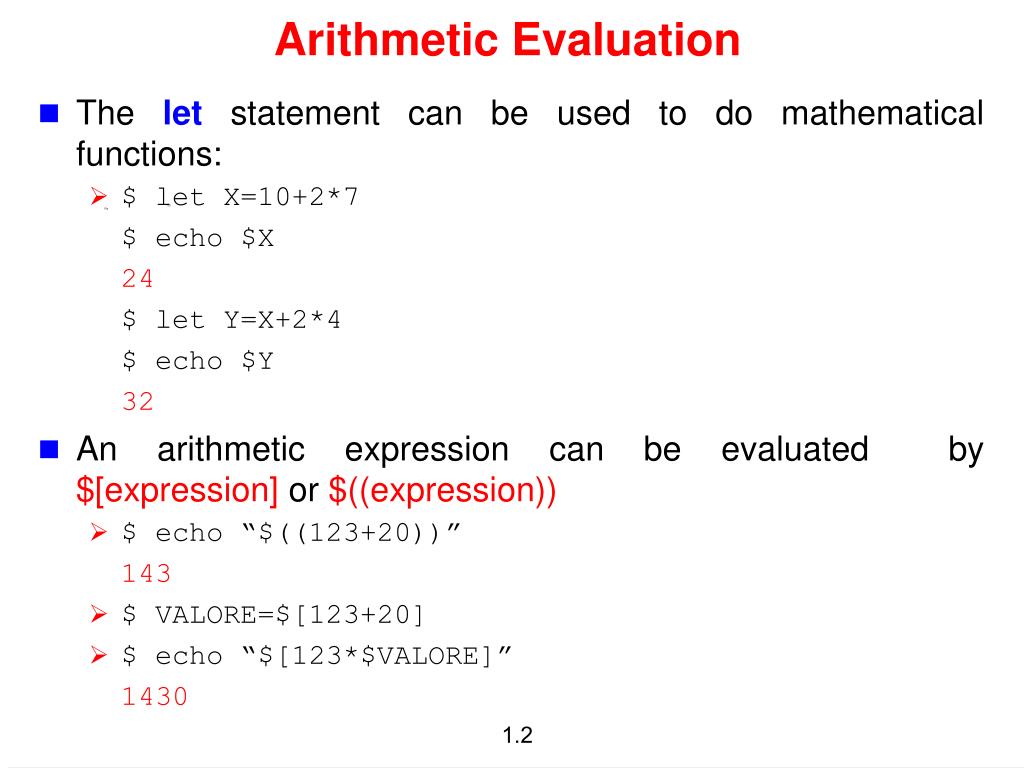 Arithmetic Evaluation

The let statement can be used to do mathematical functions:

$ let X=10+2*7
$ echo $X
24
$ let Y=X+2*4
$ echo $Y
32

An arithmetic expression can be evaluated by $[expression] or $((expression))

$ echo “$((123+20))”
143

$ VALORE=$[123+20]

$ echo “$[123*$VALORE]”
1430

1.2